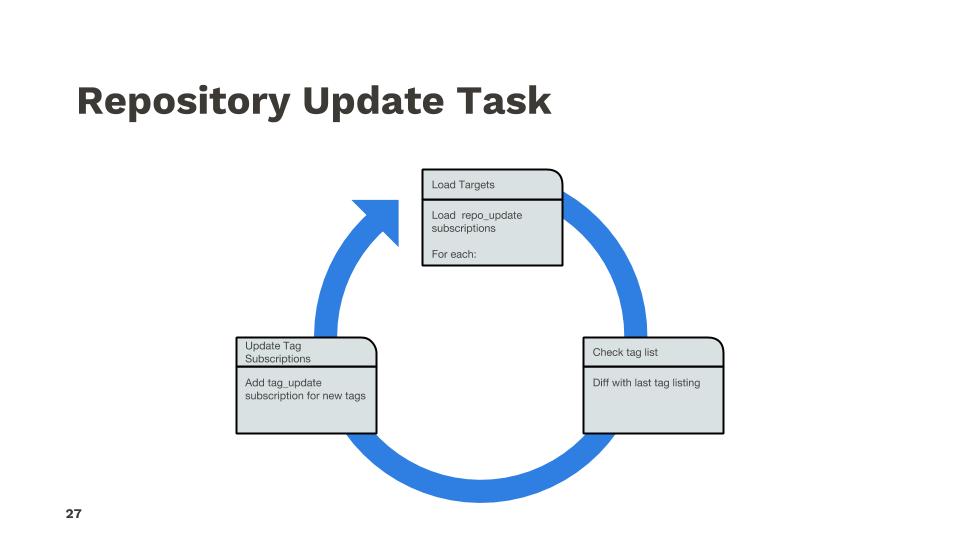 Repository Update Task

Load Targets

Load repo_update subscriptions

For each:

Check tag list

Diff with last tag listing

Update Tag Subscriptions

Add tag_update subscription for new tags

27